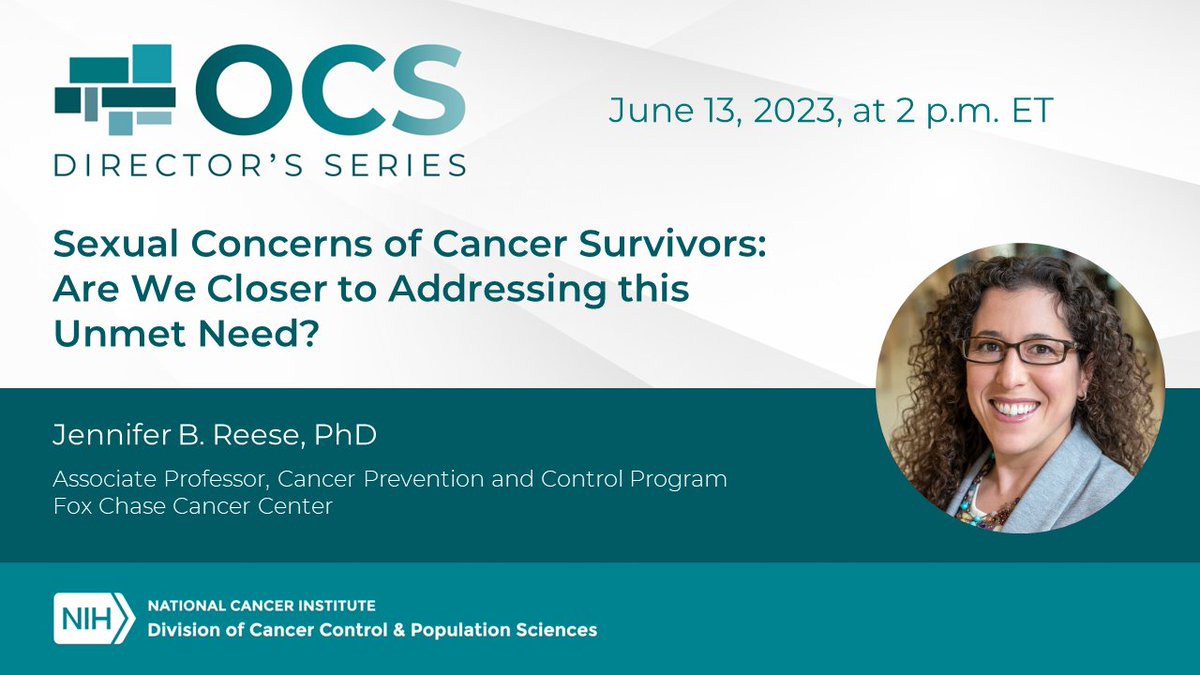 OCS
DIRECTOR'S SERIES

June 13, 2023, at 2 p.m. ET

Sexual Concerns of Cancer Survivors: Are We Closer to Addressing this Unmet Need?

Jennifer B. Reese, PhD

Associate Professor, Cancer Prevention and Control Program
Fox Chase Cancer Center

NIH
NATIONAL CANCER INSTITUTE
Division of Cancer Control & Population Sciences